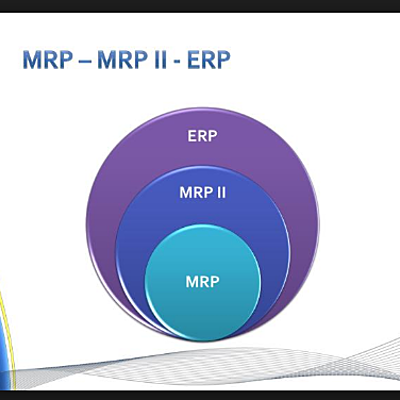 MRP – MRP II - ERP

ERP

MRP II

MRP